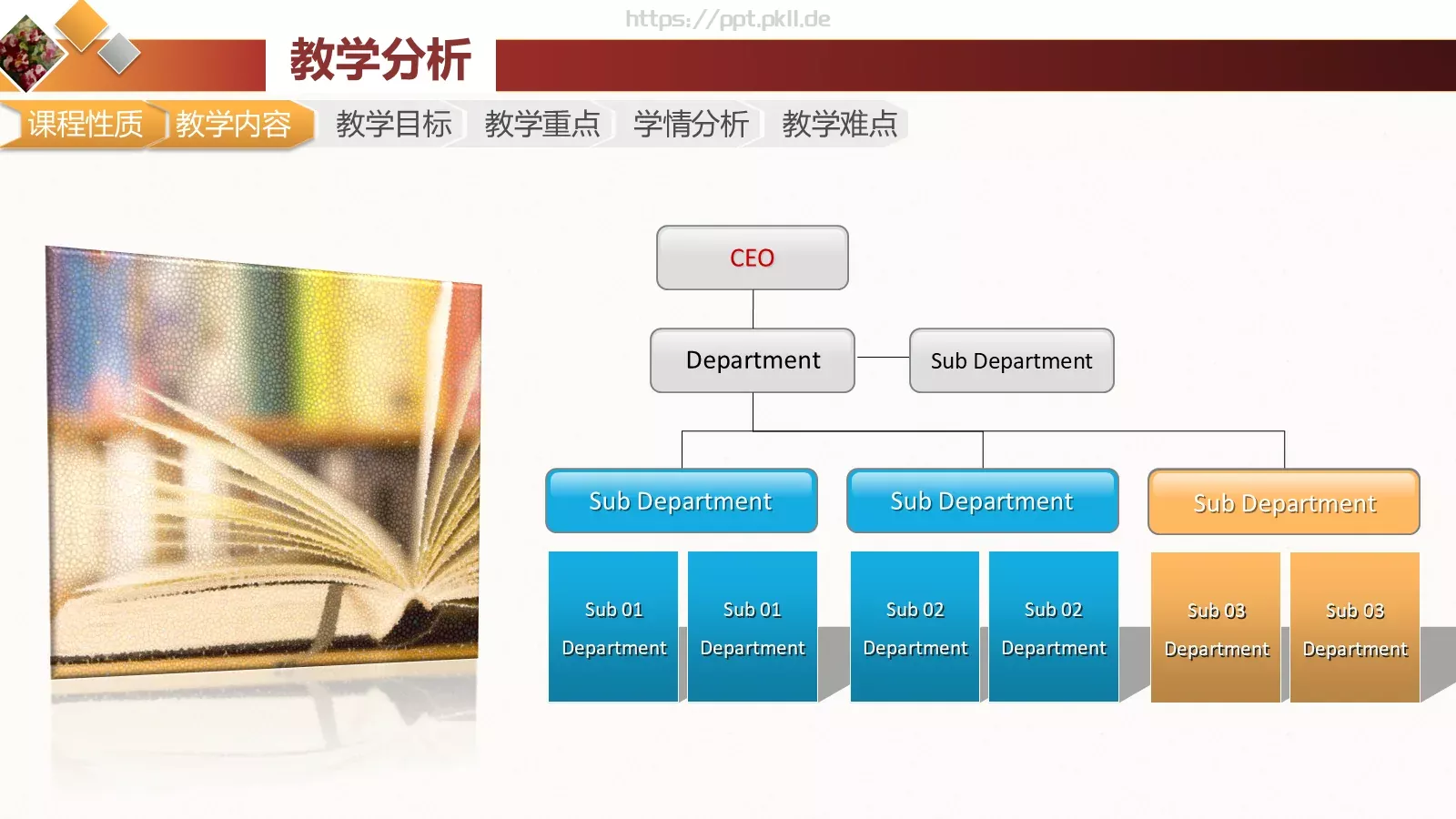 https://ppt.pkll.de

教学分析

课程性质 教学内容 教学目标 教学重点 学情分析 教学难点

CEO

Department

Sub Department

Sub Department

Sub Department

Sub Department

Sub 01 Department

Sub 01 Department

Sub 02 Department

Sub 02 Department

Sub 03 Department

Sub 03 Department